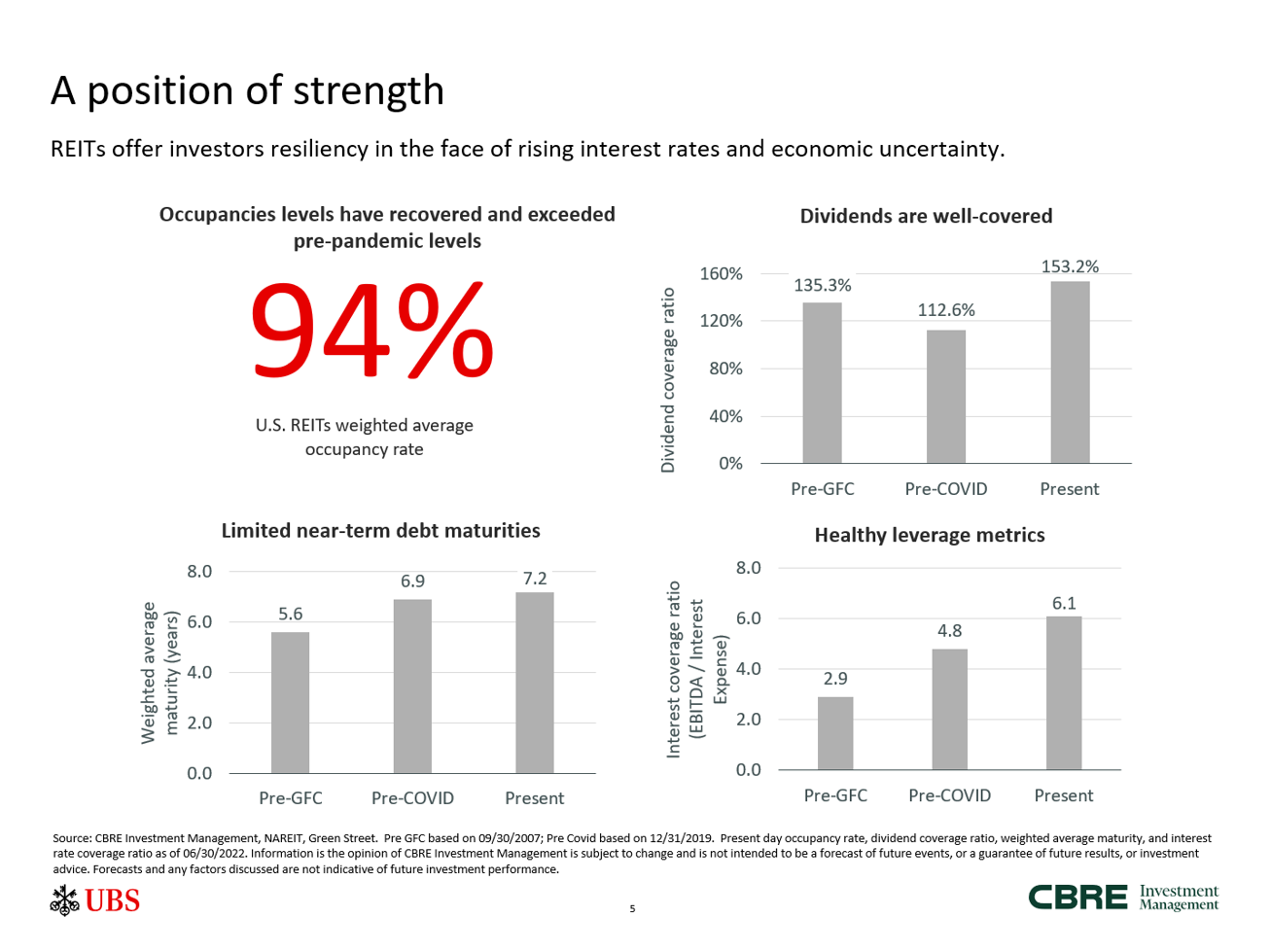 A position of strength

REITs offer investors resiliency in the face of rising interest rates and economic uncertainty.

Occupancies levels have recovered and exceeded pre-pandemic levels

94%

U.S. REITs weighted average occupancy rate

Dividends are well-covered

Dividend coverage ratio

160%
120%
80%
40%
0%

135.3%
112.6%
153.2%

Pre-GFC
Pre-COVID
Present

Limited near-term debt maturities

Weighted average maturity (years)

8.0
6.0
4.0
2.0
0.0

5.6
6.9
7.2

Pre-GFC
Pre-COVID
Present

Healthy leverage metrics

Interest coverage ratio (EBITDA / Interest Expense)

8.0
6.0
4.0
2.0
0.0

2.9
4.8
6.1

Pre-GFC
Pre-COVID
Present

Source: CBRE Investment Management, NAREIT, Green Street. Pre GFC based on 09/30/2007; Pre Covid based on 12/31/2019. Present day occupancy rate, dividend coverage ratio, weighted average maturity, and interest rate coverage ratio as of 06/30/2022. Information is the opinion of CBRE Investment Management is subject to change and is not intended to be a forecast of future events, or a guarantee of future results, or investment advice. Forecasts and any factors discussed are not indicative of future investment performance.

UBS

5

CBRE Investment Management